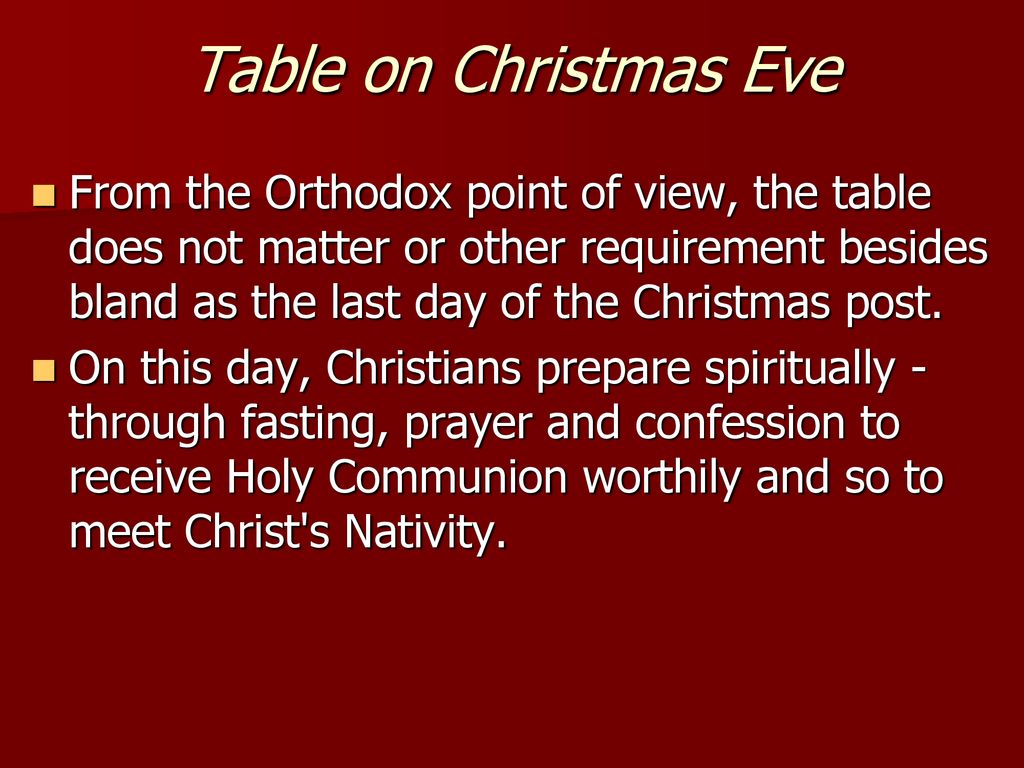 Table on Christmas Eve

From the Orthodox point of view, the table does not matter or other requirement besides bland as the last day of the Christmas post.

On this day, Christians prepare spiritually - through fasting, prayer and confession to receive Holy Communion worthily and so to meet Christ's Nativity.